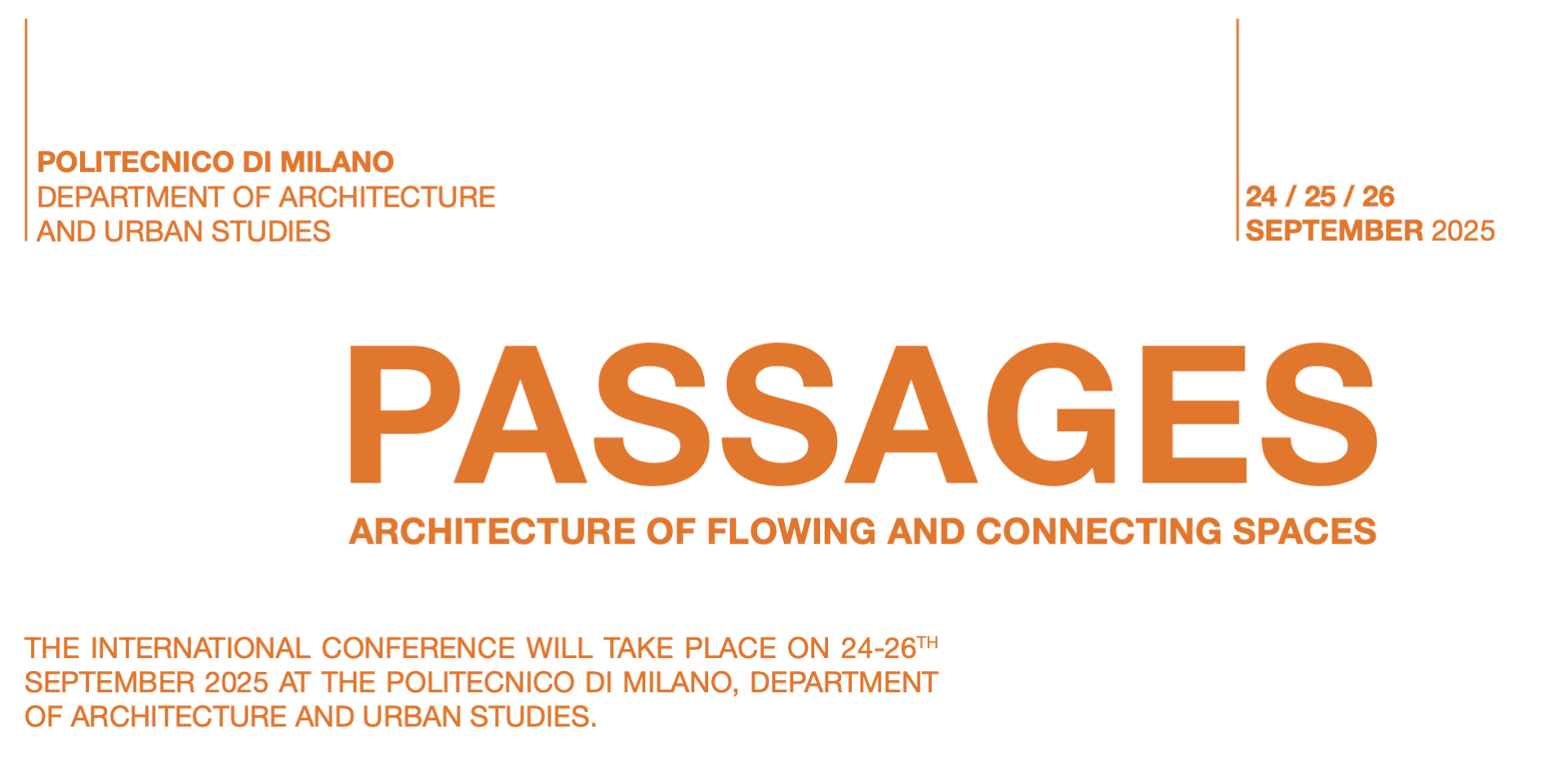 POLITECNICO DI MILANO
DEPARTMENT OF ARCHITECTURE
AND URBAN STUDIES

24 / 25 / 26
SEPTEMBER 2025

PASSAGES

ARCHITECTURE OF FLOWING AND CONNECTING SPACES

THE INTERNATIONAL CONFERENCE WILL TAKE PLACE ON 24-26$^{TH}$ SEPTEMBER 2025 AT THE POLITECNICO DI MILANO, DEPARTMENT OF ARCHITECTURE AND URBAN STUDIES.